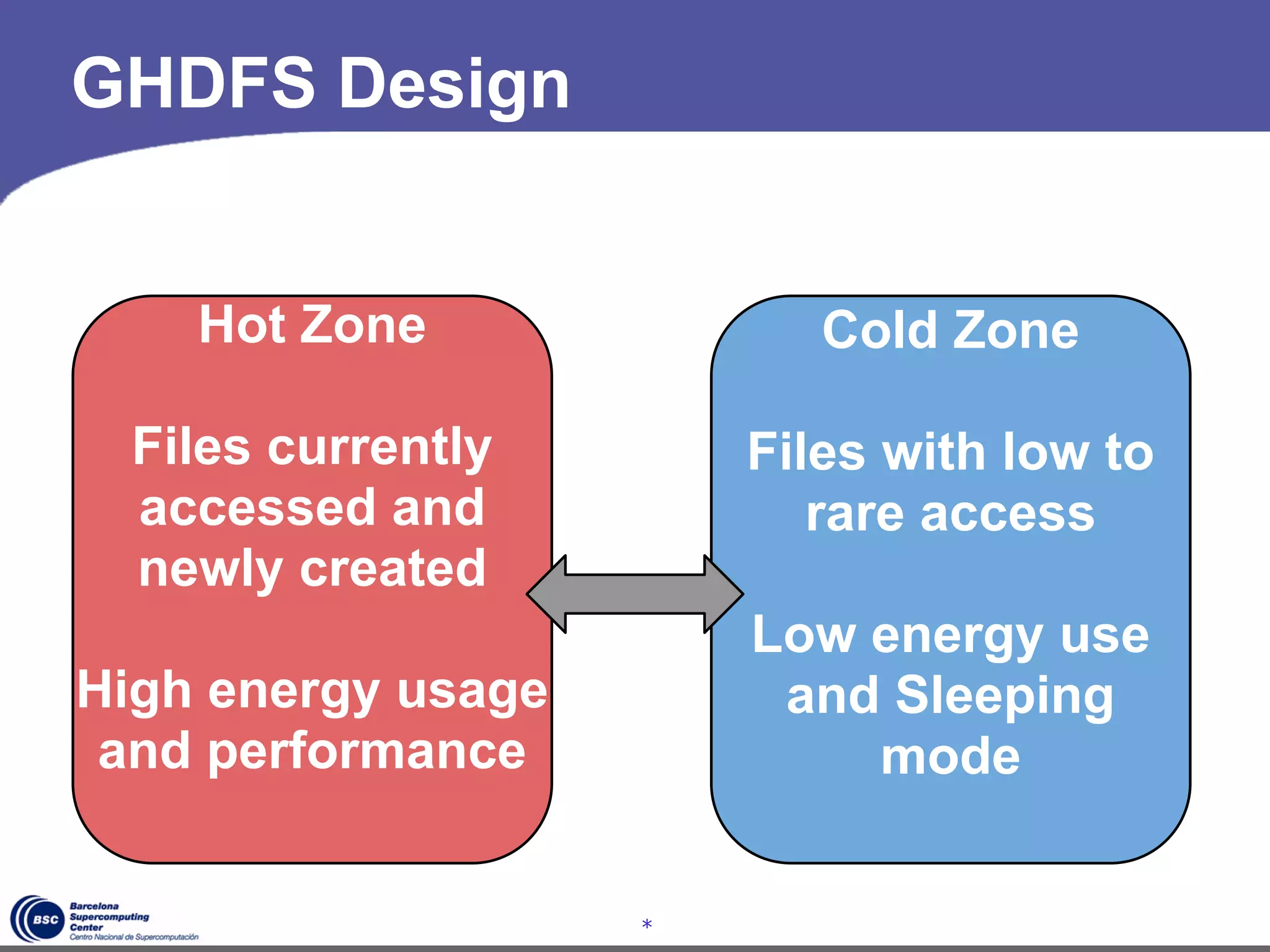 GHDFS Design

Hot Zone

Files currently accessed and newly created

High energy usage and performance

Cold Zone

Files with low to rare access

Low energy use and Sleeping mode

BSC Barcelona Supercomputing Center Centro Nacional de Supercomputación

*